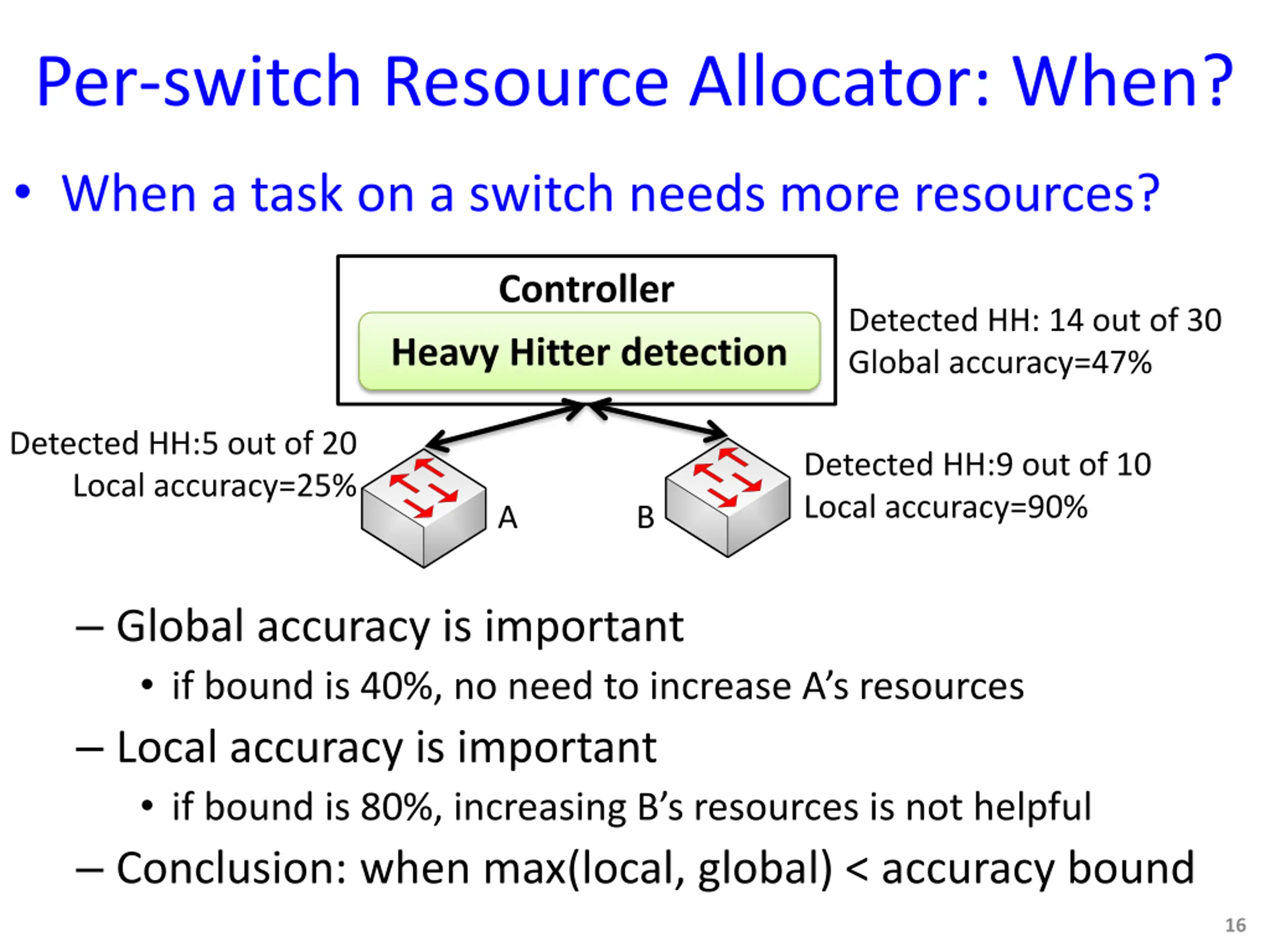 Per-switch Resource Allocator: When?

• When a task on a switch needs more resources?

Controller

Heavy Hitter detection

Detected HH: 14 out of 30
Global accuracy=47%

Detected HH:5 out of 20
Local accuracy=25%

A

B

Detected HH:9 out of 10
Local accuracy=90%

– Global accuracy is important
• if bound is 40%, no need to increase A's resources
– Local accuracy is important
• if bound is 80%, increasing B's resources is not helpful
– Conclusion: when max(local, global) < accuracy bound

16